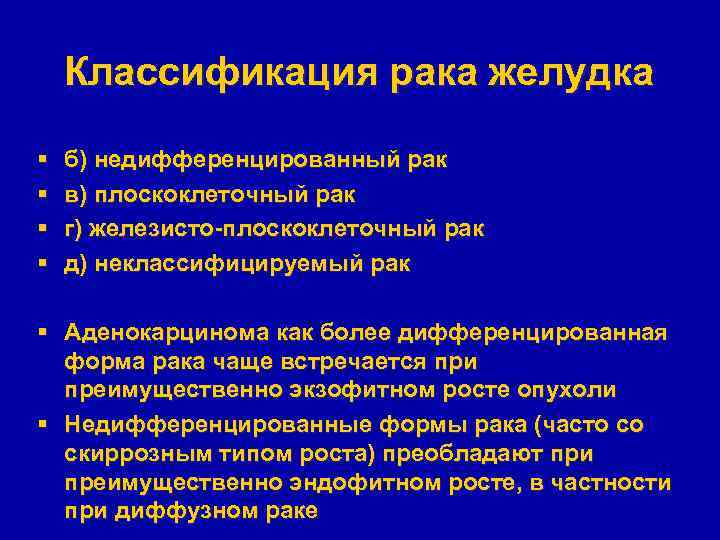 Классификация рака желудка

▪ б) недифференцированный рак
▪ в) плоскоклеточный рак
▪ г) железисто-плоскоклеточный рак
▪ д) неклассифицируемый рак

▪ Аденокарцинома как более дифференцированная форма рака чаще встречается при преимущественно экзофитном росте опухоли
▪ Недифференцированные формы рака (часто со скиррозным типом роста) преобладают при преимущественно эндофитном росте, в частности при диффузном раке